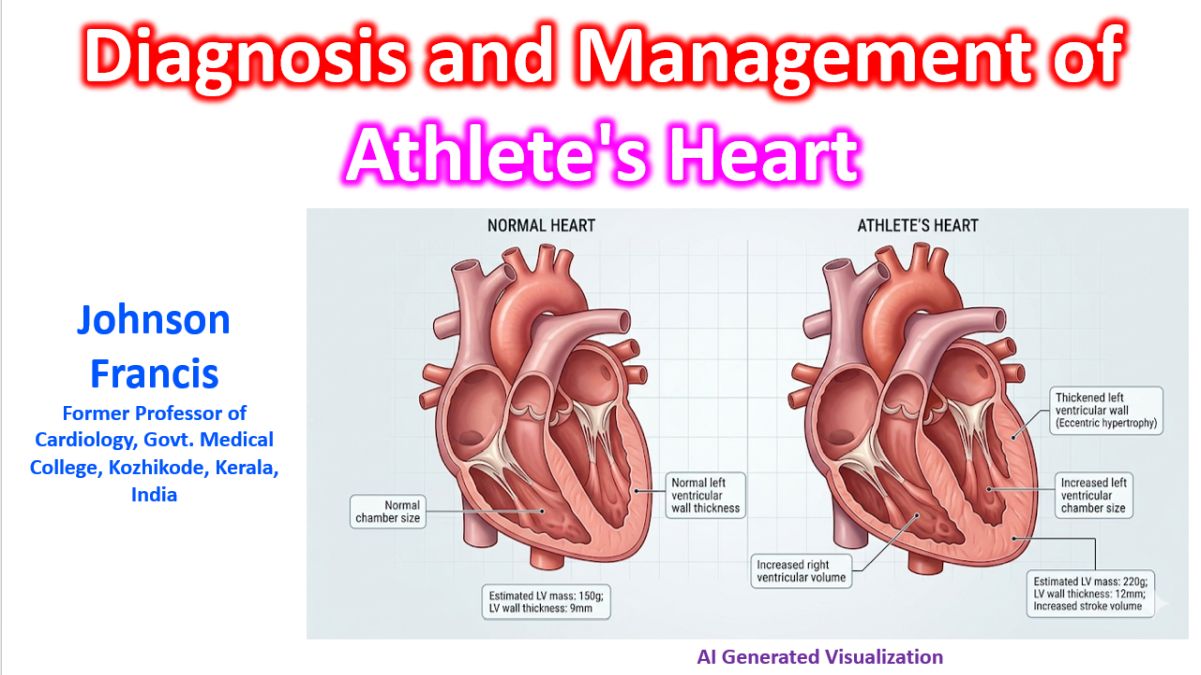 Diagnosis and Management of Athlete's Heart

Johnson Francis

Former Professor of Cardiology, Govt. Medical College, Kozhikode, Kerala, India

NORMAL HEART

Normal chamber size

Normal left ventricular wall thickness

Estimated LV mass: 150g; LV wall thickness: 9mm

ATHLETE'S HEART

Thickened left ventricular wall (Eccentric hypertrophy)

Increased left ventricular chamber size

Increased right ventricular volume

Estimated LV mass: 220g; LV wall thickness: 12mm; Increased stroke volume

AI Generated Visualization